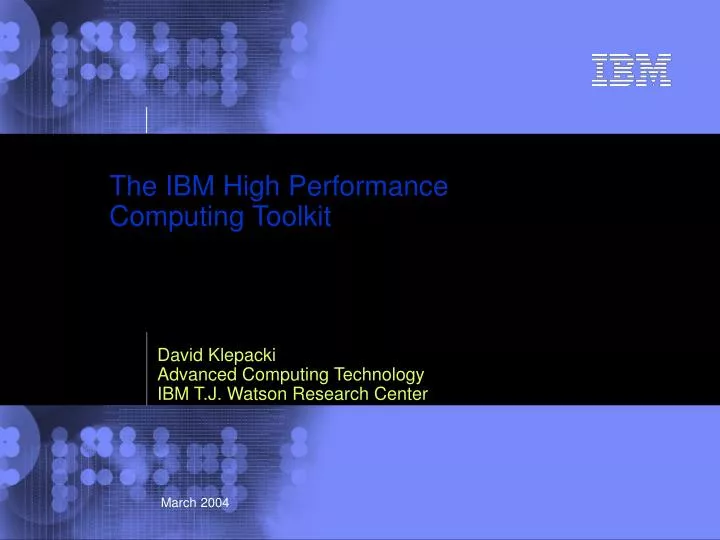 IBM

The IBM High Performance Computing Toolkit

David Klepacki
Advanced Computing Technology
IBM T.J. Watson Research Center

March 2004